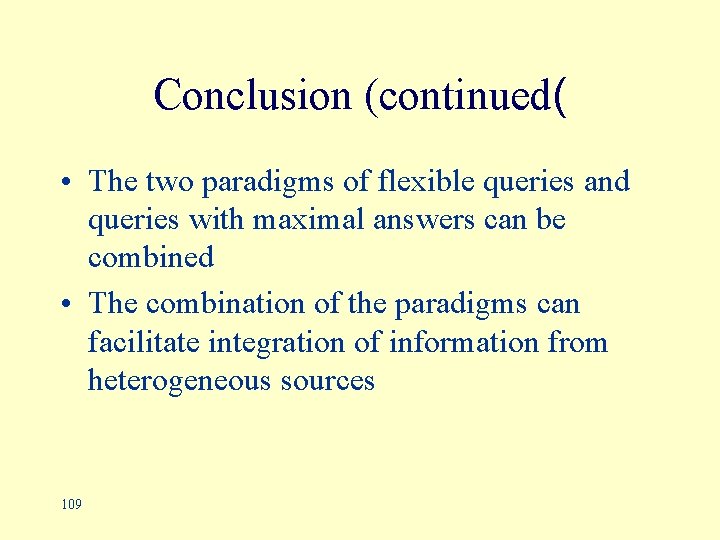 Conclusion (continued(

• The two paradigms of flexible queries and queries with maximal answers can be combined
• The combination of the paradigms can facilitate integration of information from heterogeneous sources

109